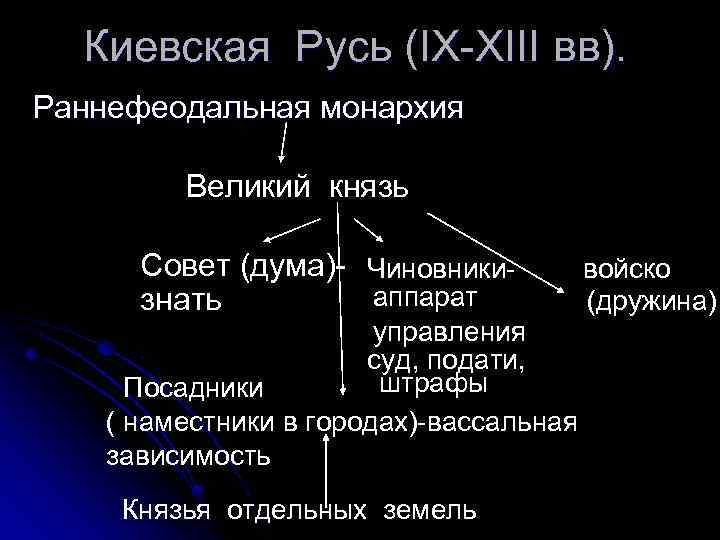 Киевская Русь (IX-XIII вв).

Раннефеодальная монархия

Великий князь

Совет (дума)- знать

Чиновники- аппарат управления суд, подати, штрафы

войско (дружина)

Посадники ( наместники в городах)-вассальная зависимость

Князья отдельных земель